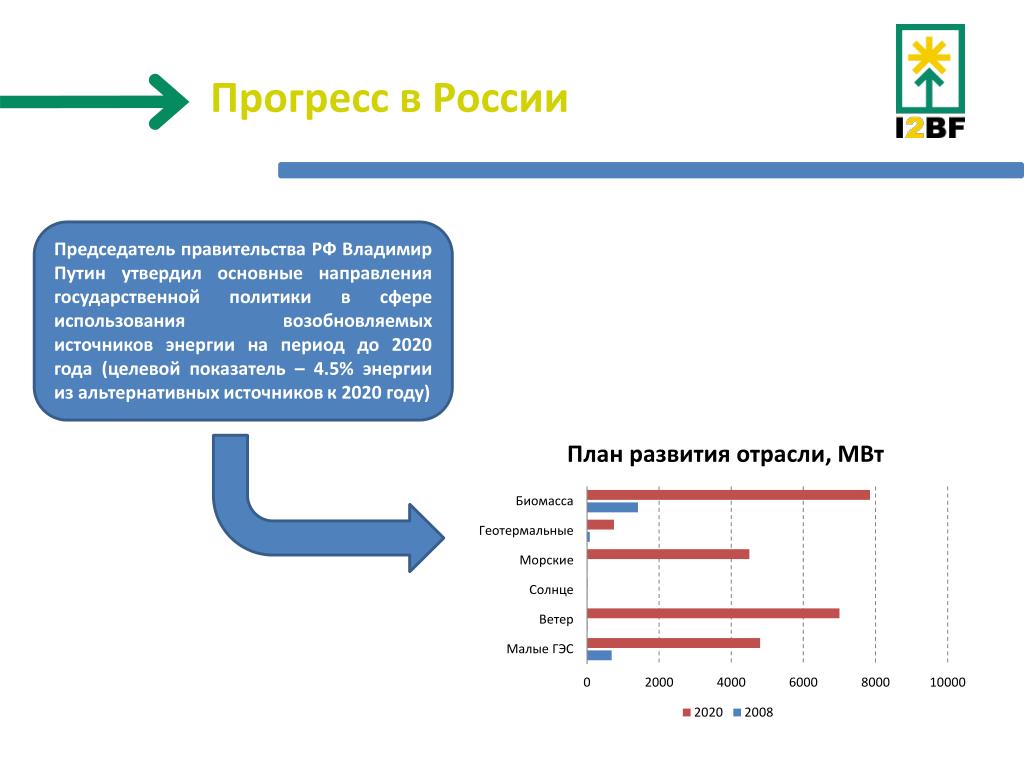 Прогресс в России

I2BF

Председатель правительства РФ Владимир Путин утвердил основные направления государственной политики в сфере использования возобновляемых источников энергии на период до 2020 года (целевой показатель – 4.5% энергии из альтернативных источников к 2020 году)

План развития отрасли, МВт

Биомасса
Геотермальные
Морские
Солнце
Ветер
Малые ГЭС

0 2000 4000 6000 8000 10000

2020 2008